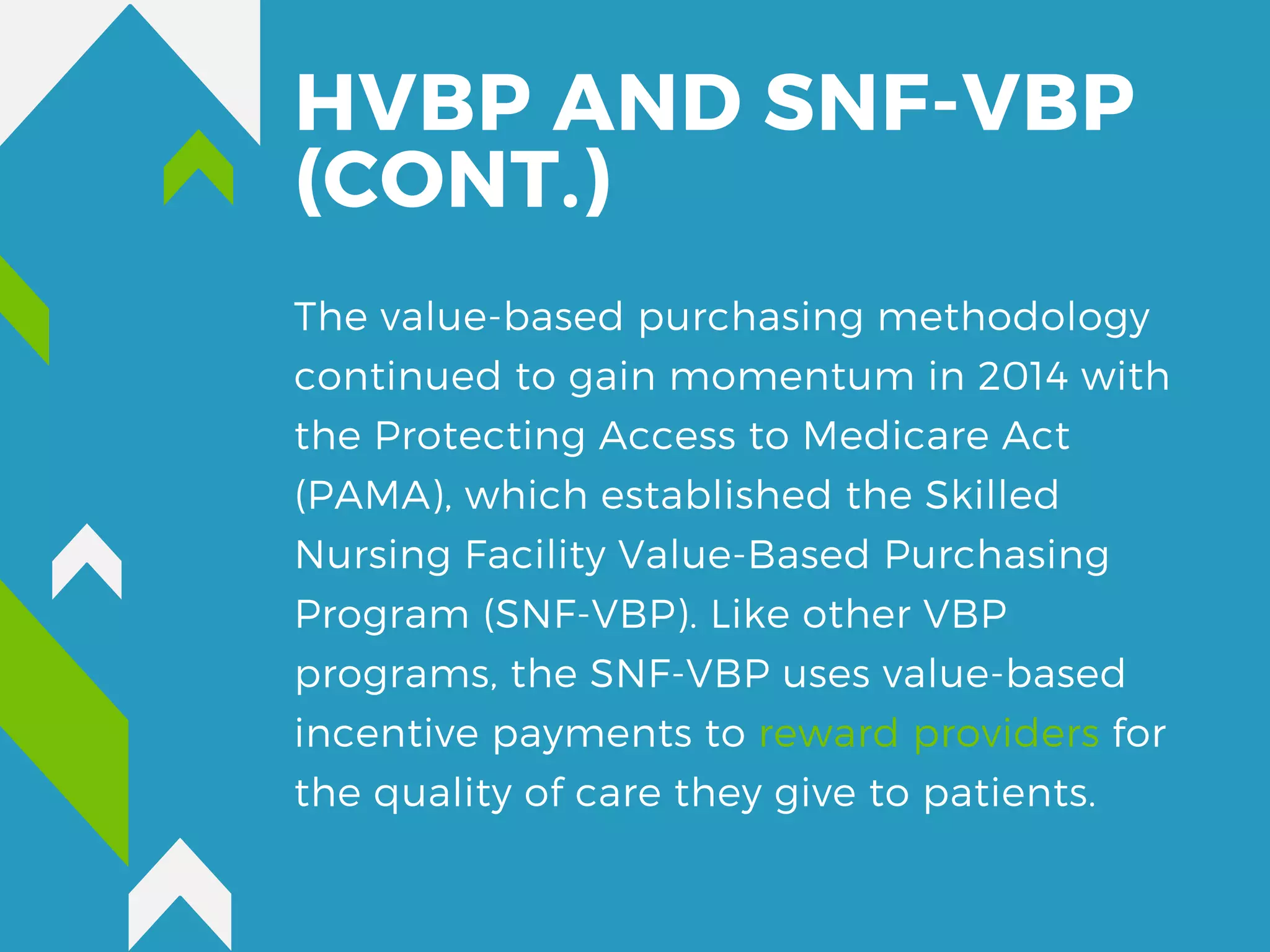 HVBP AND SNF-VBP (CONT.)

The value-based purchasing methodology continued to gain momentum in 2014 with the Protecting Access to Medicare Act (PAMA), which established the Skilled Nursing Facility Value-Based Purchasing Program (SNF-VBP). Like other VBP programs, the SNF-VBP uses value-based incentive payments to reward providers for the quality of care they give to patients.